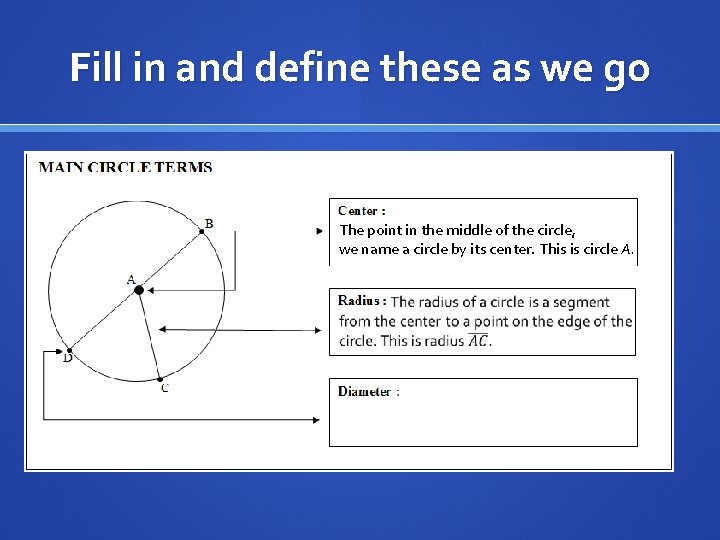 Fill in and define these as we go

MAIN CIRCLE TERMS

B
A
D
C

Center :
The point in the middle of the circle, we name a circle by its center. This is circle $A$.

Radius : The radius of a circle is a segment from the center to a point on the edge of the circle. This is radius $\overline{AC}$.

Diameter :